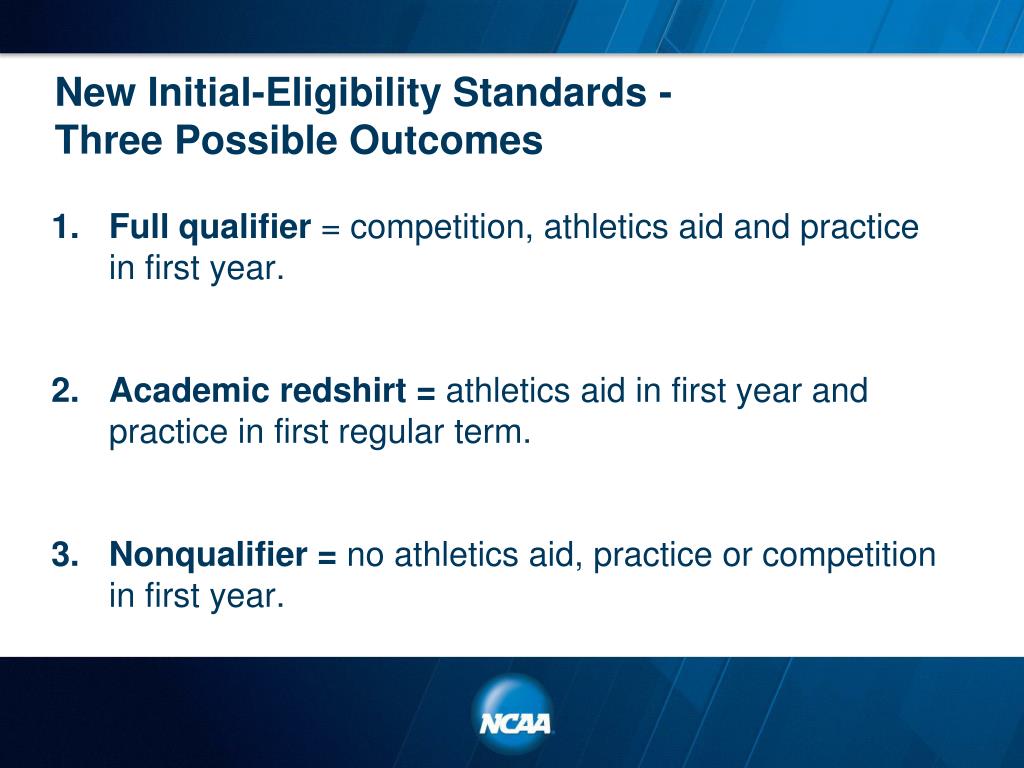 New Initial-Eligibility Standards - Three Possible Outcomes

1. Full qualifier = competition, athletics aid and practice in first year.

2. Academic redshirt = athletics aid in first year and practice in first regular term.

3. Nonqualifier = no athletics aid, practice or competition in first year.

NCAA